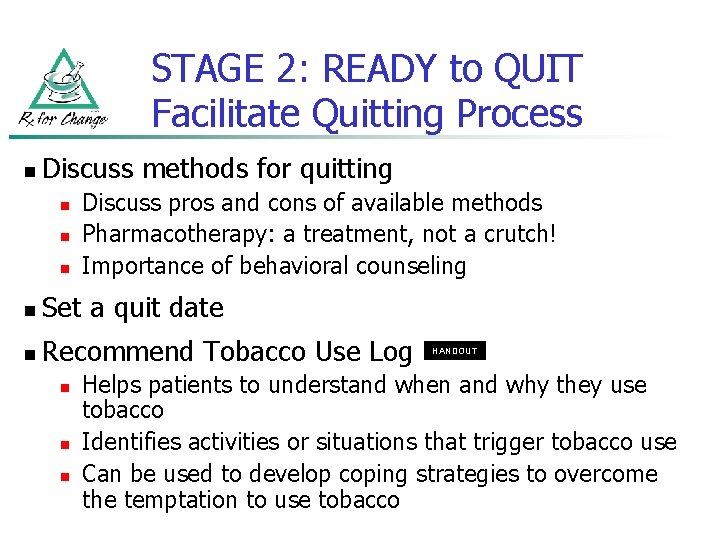 Rx for Change

STAGE 2: READY to QUIT
Facilitate Quitting Process

- Discuss methods for quitting
  - Discuss pros and cons of available methods
  - Pharmacotherapy: a treatment, not a crutch!
  - Importance of behavioral counseling
- Set a quit date
- Recommend Tobacco Use Log HANDOUT
  - Helps patients to understand when and why they use tobacco
  - Identifies activities or situations that trigger tobacco use
  - Can be used to develop coping strategies to overcome the temptation to use tobacco